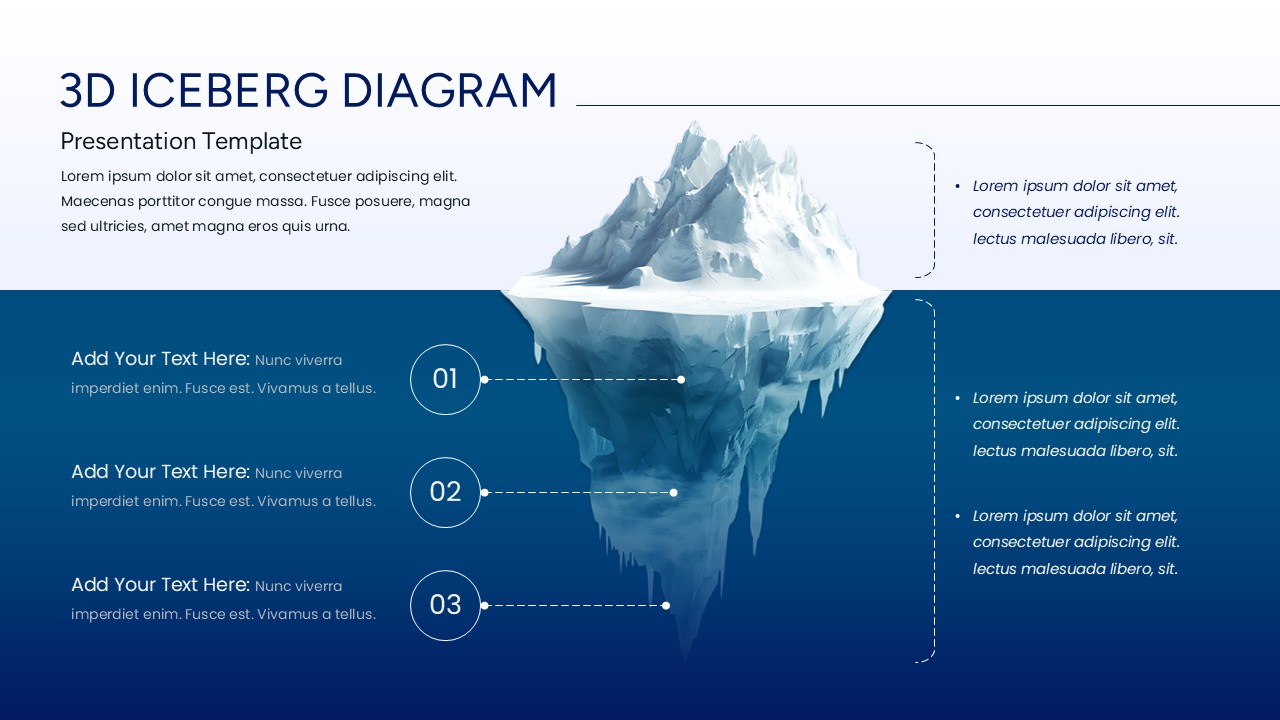 3D ICEBERG DIAGRAM

Presentation Template

Lorem ipsum dolor sit amet, consectetuer adipiscing elit. Maecenas porttitor congue massa. Fusce posuere, magna sed ultricies, amet magna eros quis urna.

• Lorem ipsum dolor sit amet, consectetuer adipiscing elit. lectus malesuada libero, sit.

Add Your Text Here: Nunc viverra imperdiet enim. Fusce est. Vivamus a tellus.

01

Add Your Text Here: Nunc viverra imperdiet enim. Fusce est. Vivamus a tellus.

02

Add Your Text Here: Nunc viverra imperdiet enim. Fusce est. Vivamus a tellus.

03

• Lorem ipsum dolor sit amet, consectetuer adipiscing elit. lectus malesuada libero, sit.

• Lorem ipsum dolor sit amet, consectetuer adipiscing elit. lectus malesuada libero, sit.